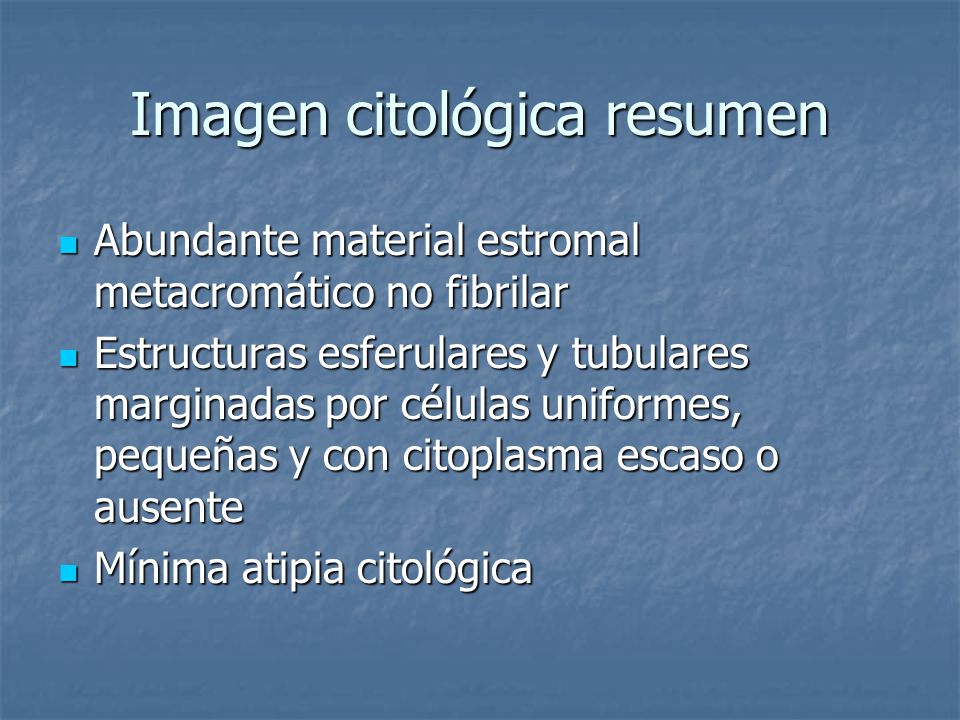 Imagen citológica resumen

- Abundante material estromal metacromático no fibrilar
- Estructuras esferulares y tubulares marginadas por células uniformes, pequeñas y con citoplasma escaso o ausente
- Mínima atipia citológica